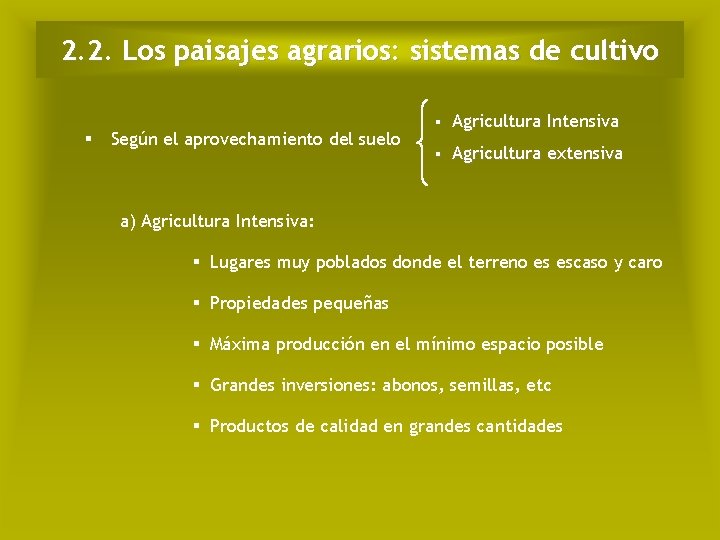 2.2. Los paisajes agrarios: sistemas de cultivo

▪ Según el aprovechamiento del suelo

▪ Agricultura Intensiva
▪ Agricultura extensiva

a) Agricultura Intensiva:

▪ Lugares muy poblados donde el terreno es escaso y caro
▪ Propiedades pequeñas
▪ Máxima producción en el mínimo espacio posible
▪ Grandes inversiones: abonos, semillas, etc
▪ Productos de calidad en grandes cantidades